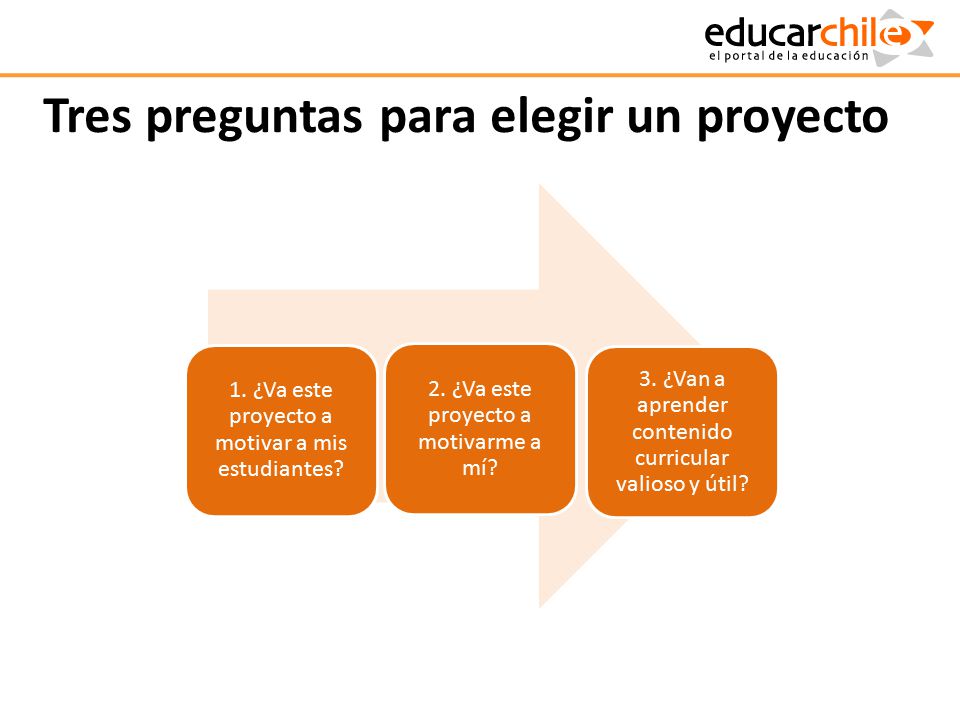 educarchile
el portal de la educación

Tres preguntas para elegir un proyecto

1. ¿Va este proyecto a motivar a mis estudiantes?

2. ¿Va este proyecto a motivarme a mí?

3. ¿Van a aprender contenido curricular valioso y útil?